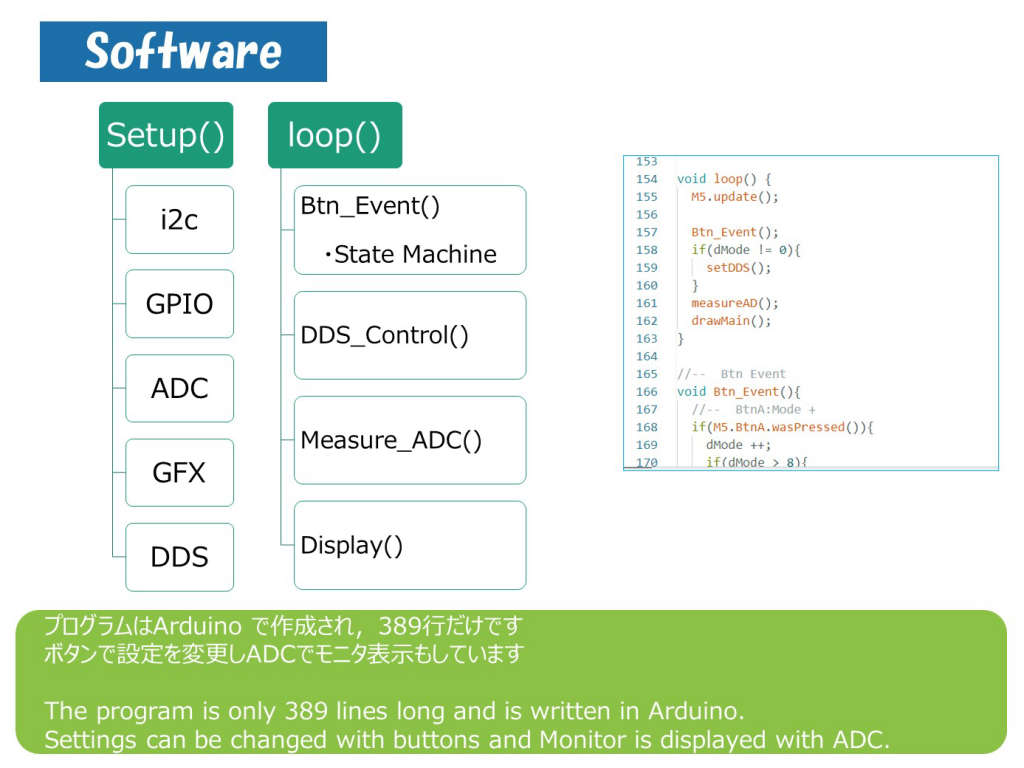 Software

Setup()

i2c

GPIO

ADC

GFX

DDS

loop()

Btn_Event()
・State Machine

DDS_Control()

Measure_ADC()

Display()

153
154 void loop() {
155 M5.update();
156
157 Btn_Event();
158 if(dMode != 0){
159 setDDS();
160 }
161 measureAD();
162 drawMain();
163 }
164
165 //-- Btn Event
166 void Btn_Event(){
167 //-- BtnA:Mode +
168 if(M5.BtnA.wasPressed()){
169 dMode ++;
170 if(dMode > 8){

プログラムはArduino で作成され，389行だけです
ボタンで設定を変更しADCでモニタ表示もしています

The program is only 389 lines long and is written in Arduino.
Settings can be changed with buttons and Monitor is displayed with ADC.